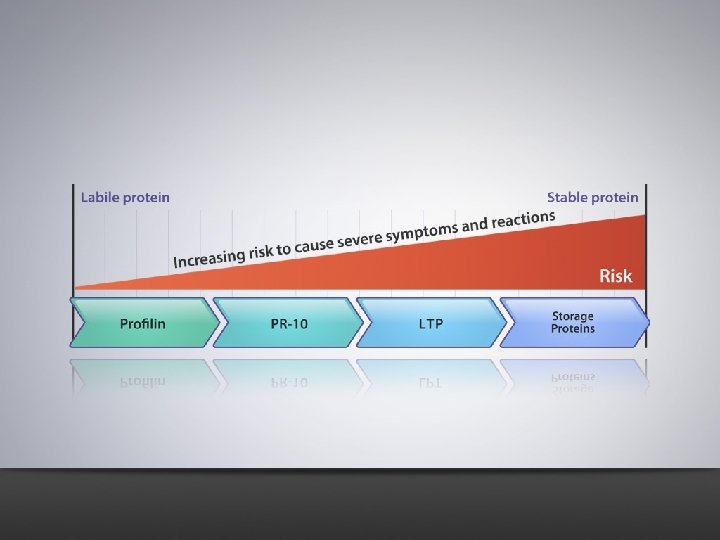 Labile protein

Stable protein

Increasing risk to cause severe symptoms and reactions

Risk

Profilin

PR-10

LTP

Storage Proteins